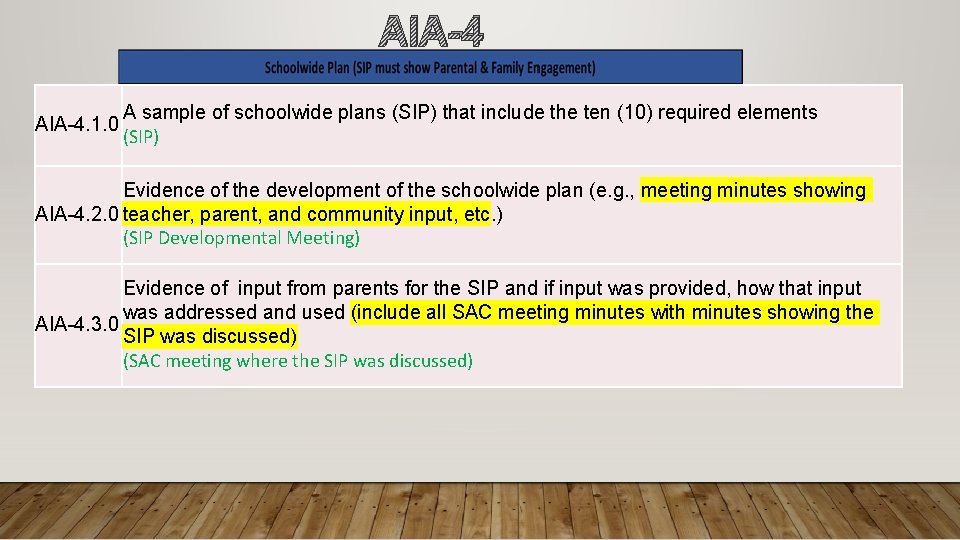 AIA-4

Schoolwide Plan (SIP must show Parental & Family Engagement)

| | |
|---|---|
| AIA-4.1.0 | A sample of schoolwide plans (SIP) that include the ten (10) required elements (SIP) |
| AIA-4.2.0 | Evidence of the development of the schoolwide plan (e.g., meeting minutes showing teacher, parent, and community input, etc.) (SIP Developmental Meeting) |
| AIA-4.3.0 | Evidence of input from parents for the SIP and if input was provided, how that input was addressed and used (include all SAC meeting minutes with minutes showing the SIP was discussed) (SAC meeting where the SIP was discussed) |